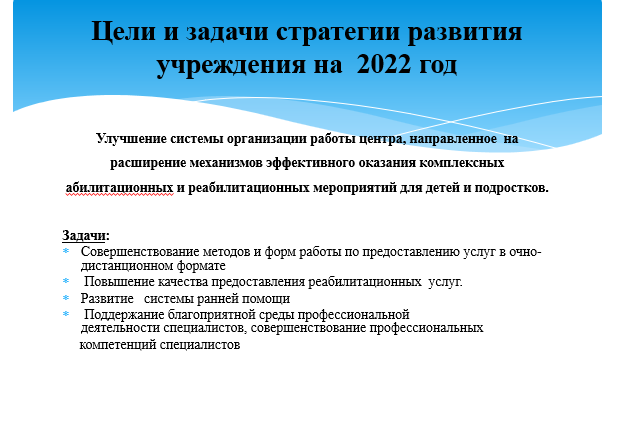 Цели и задачи стратегии развития учреждения на 2022 год

Улучшение системы организации работы центра, направленное на расширение механизмов эффективного оказания комплексных абилитационных и реабилитационных мероприятий для детей и подростков.

Задачи:
* Совершенствование методов и форм работы по предоставлению услуг в очно-дистанционном формате
* Повышение качества предоставления реабилитационных услуг.
* Развитие системы ранней помощи
* Поддержание благоприятной среды профессиональной деятельности специалистов, совершенствование профессиональных компетенций специалистов